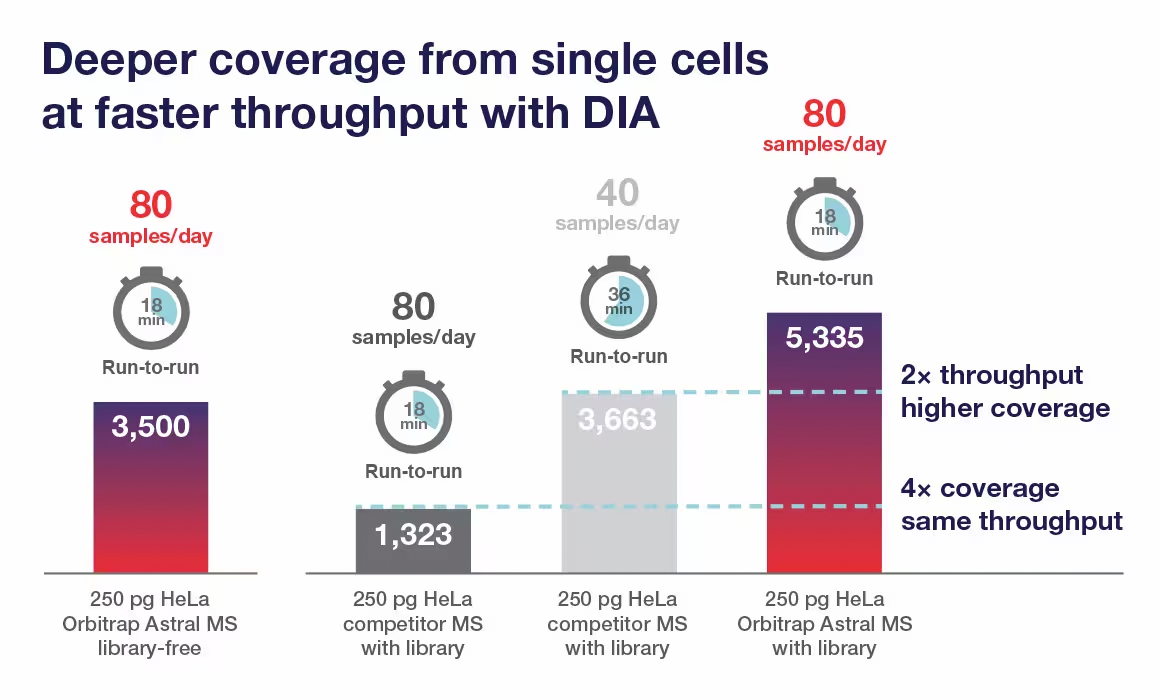 Deeper coverage from single cells at faster throughput with DIA

80
samples/day

18
min

Run-to-run

3,500

250 pg HeLa
Orbitrap Astral MS
library-free

80
samples/day

18
min

Run-to-run

1,323

250 pg HeLa
competitor MS
with library

40
samples/day

36
min

Run-to-run

3,663

250 pg HeLa
competitor MS
with library

80
samples/day

18
min

Run-to-run

5,335

250 pg HeLa
Orbitrap Astral MS
with library

2× throughput
higher coverage

4× coverage
same throughput